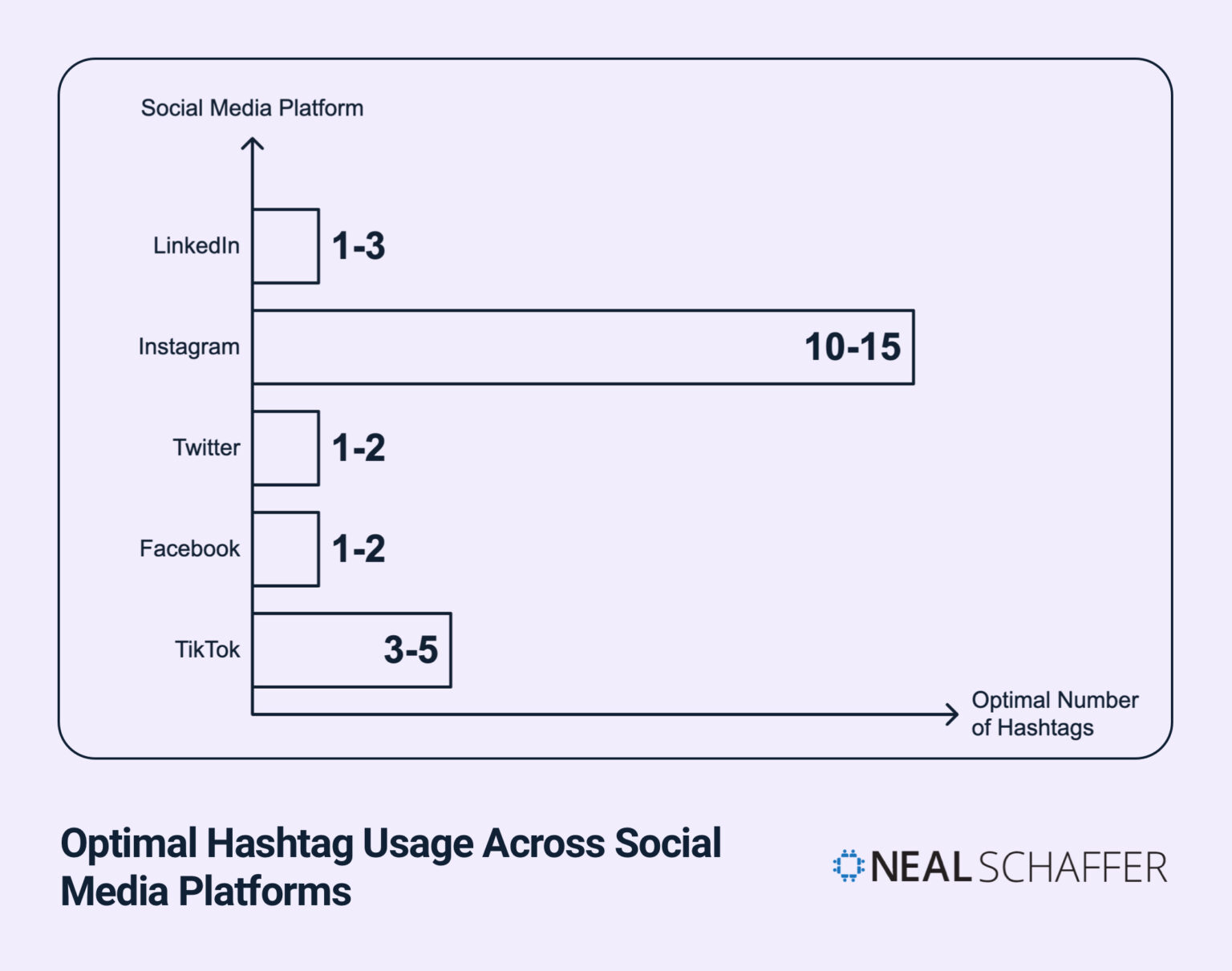 Social Media Platform

LinkedIn 1-3

Instagram 10-15

Twitter 1-2

Facebook 1-2

TikTok 3-5

Optimal Number of Hashtags

Optimal Hashtag Usage Across Social Media Platforms

NEAL SCHAFFER